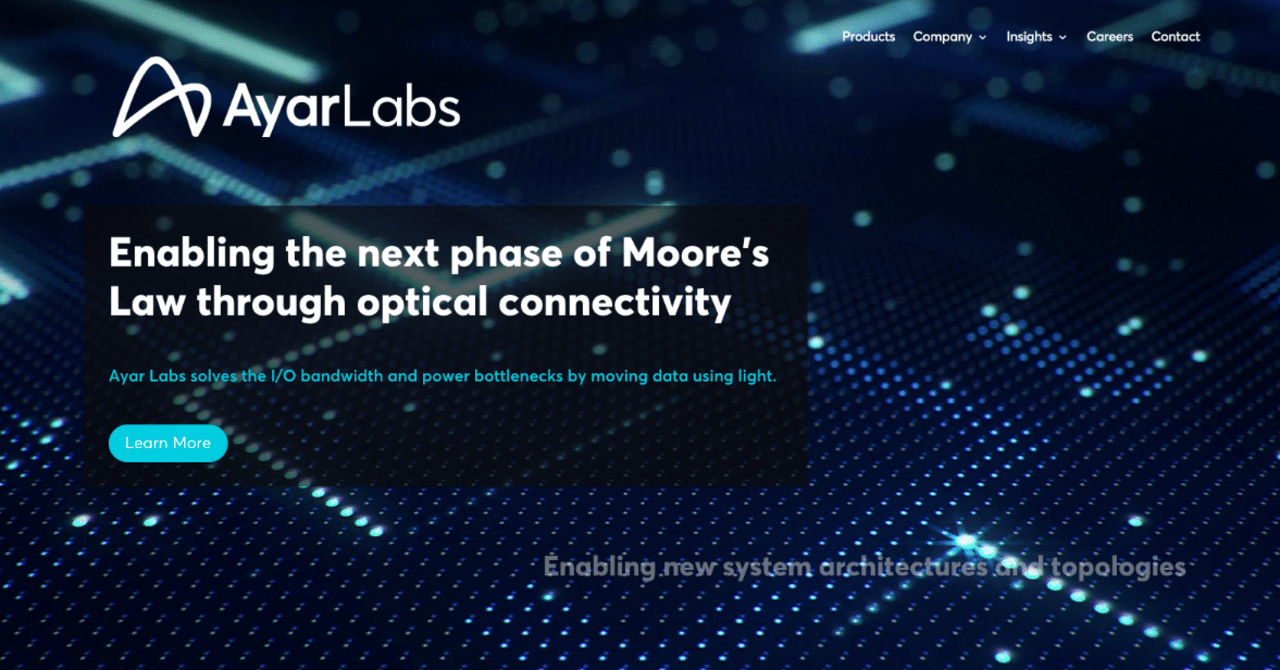 Products Company Insights Careers Contact

AyarLabs

Enabling the next phase of Moore's Law through optical connectivity

Ayar Labs solves the I/O bandwidth and power bottlenecks by moving data using light.

Learn More

Enabling new system architectures and topologies